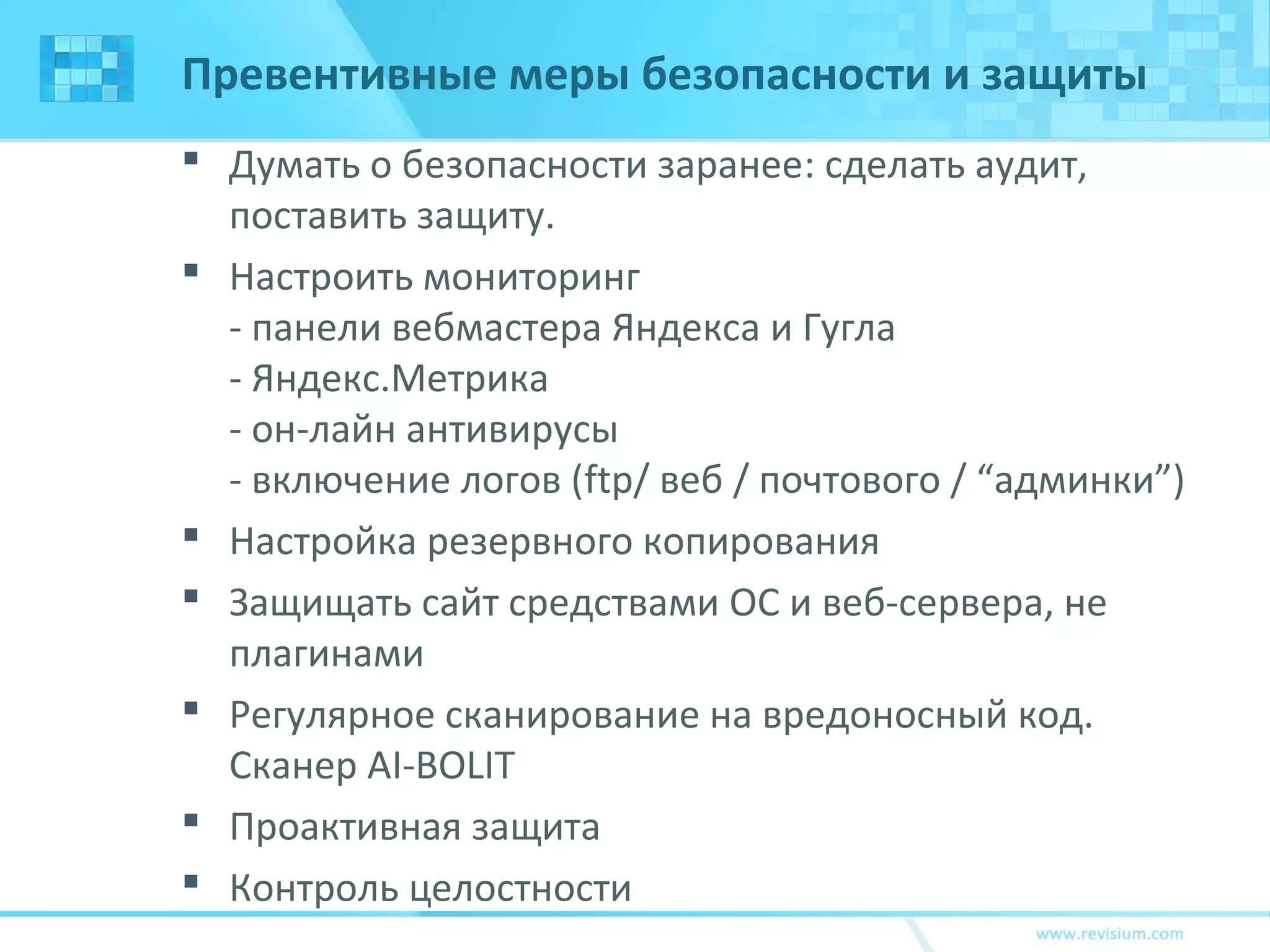 Превентивные меры безопасности и защиты

▪ Думать о безопасности заранее: сделать аудит, поставить защиту.

▪ Настроить мониторинг
- панели вебмастера Яндекса и Гугла
- Яндекс.Метрика
- он-лайн антивирусы
- включение логов (ftp/ веб / почтового / “админки”)

▪ Настройка резервного копирования

▪ Защищать сайт средствами ОС и веб-сервера, не плагинами

▪ Регулярное сканирование на вредоносный код. Сканер AI-BOLIT

▪ Проактивная защита

▪ Контроль целостности

www.revisium.com